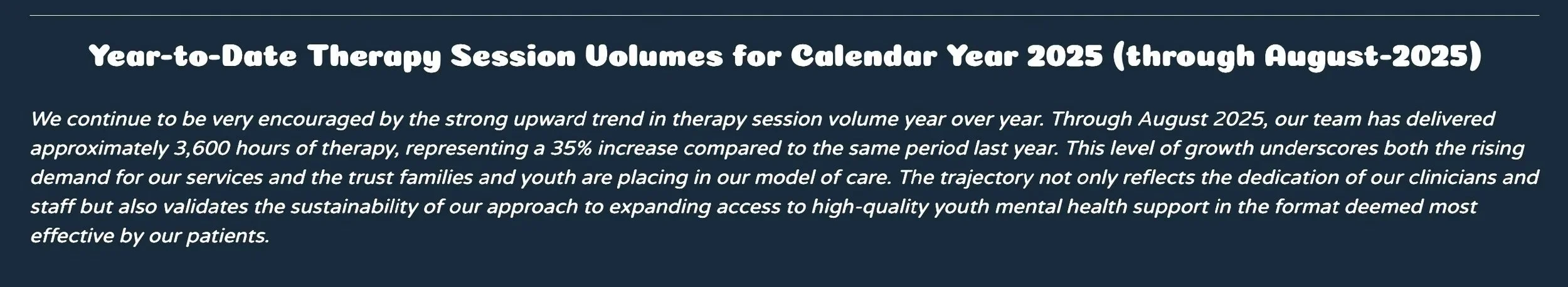 Year-to-Date Therapy Session Volumes for Calendar Year 2025 (through August-2025)

We continue to be very encouraged by the strong upward trend in therapy session volume year over year. Through August 2025, our team has delivered approximately 3,600 hours of therapy, representing a 35% increase compared to the same period last year. This level of growth underscores both the rising demand for our services and the trust families and youth are placing in our model of care. The trajectory not only reflects the dedication of our clinicians and staff but also validates the sustainability of our approach to expanding access to high-quality youth mental health support in the format deemed most effective by our patients.